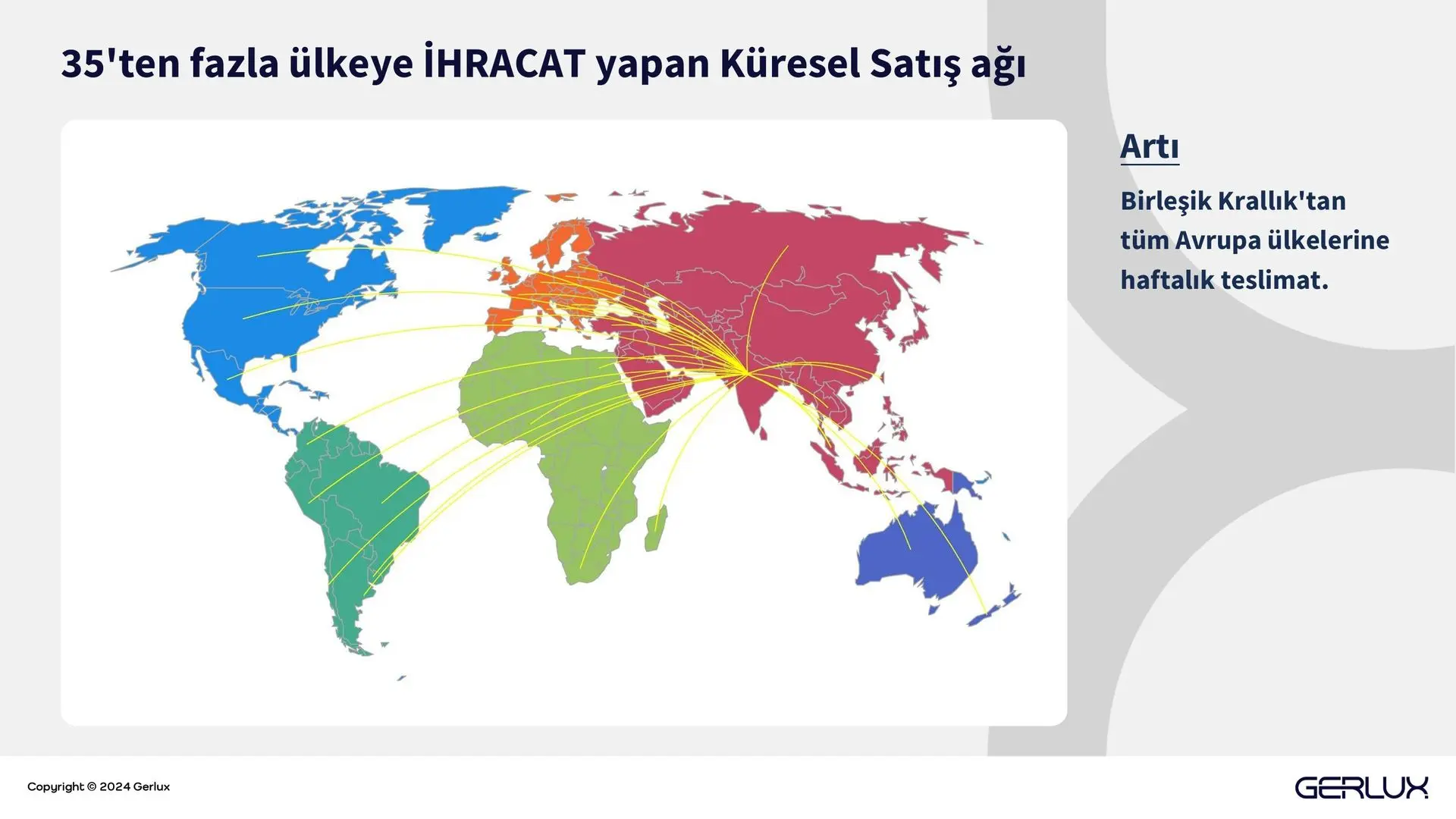 35'ten fazla ülkeye İHRACAT yapan Küresel Satış ağı

Artı

Birleşik Krallık'tan tüm Avrupa ülkelerine haftalık teslimat.

Copyright © 2024 Gerlux

GERLUX